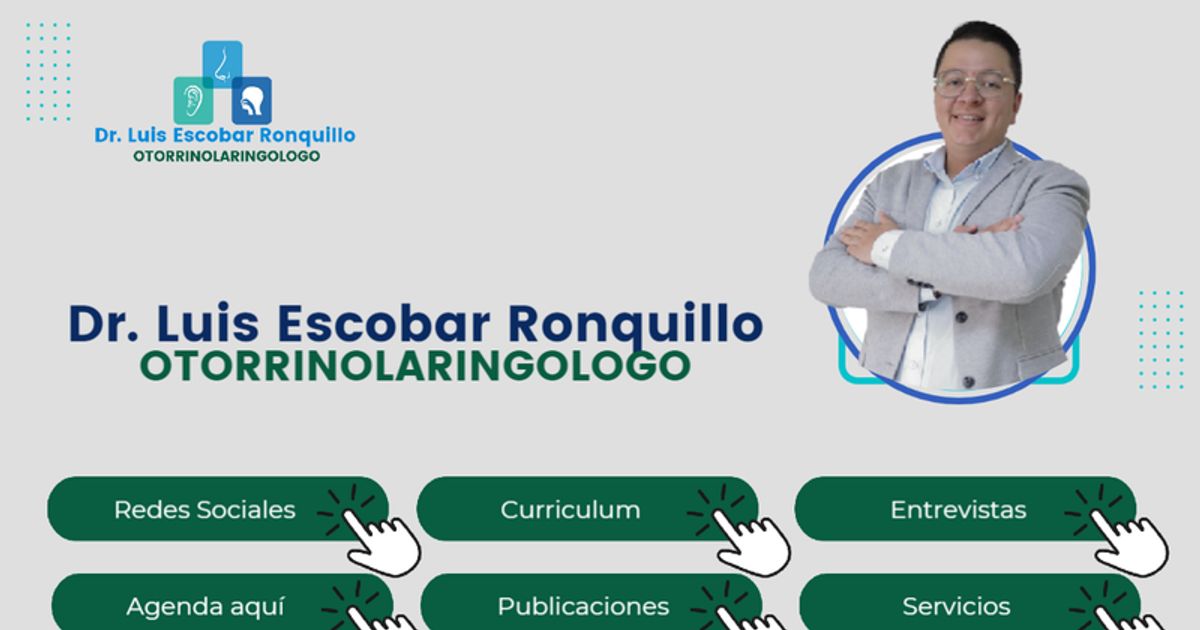 Dr. Luis Escobar Ronquillo
OTORRINOLARINGOLOGO

Dr. Luis Escobar Ronquillo
OTORRINOLARINGOLOGO

Redes Sociales

Curriculum

Entrevistas

Agenda aquí

Publicaciones

Servicios